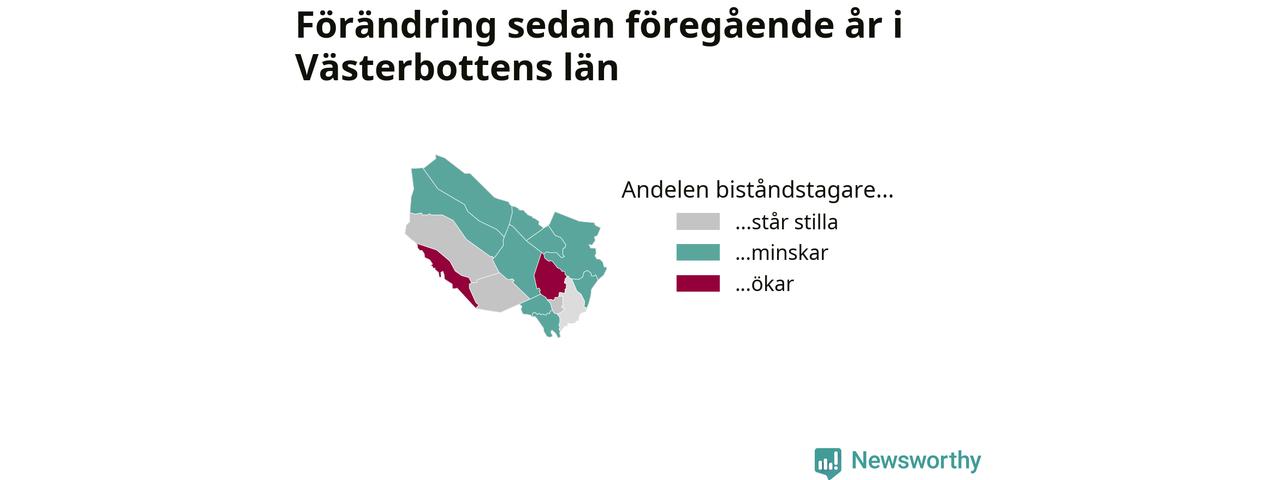 Förändring sedan föregående år i Västerbottens län

Andelen biståndstagare...
...står stilla
...minskar
...ökar

Newsworthy